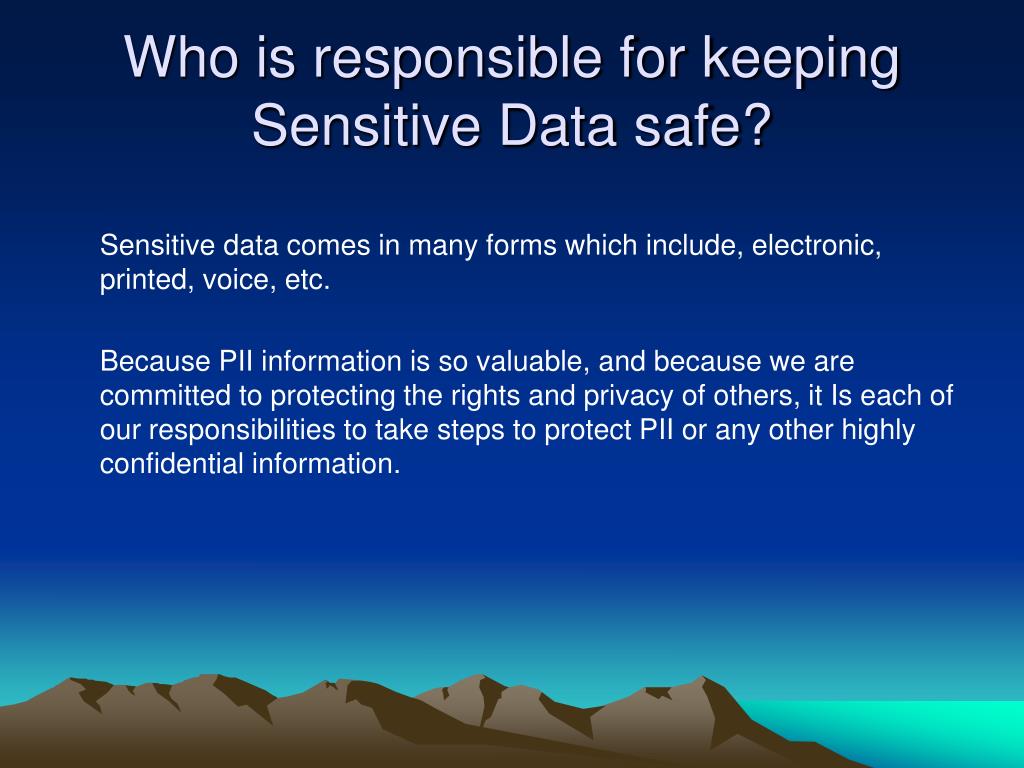 Who is responsible for keeping Sensitive Data safe?

Sensitive data comes in many forms which include, electronic, printed, voice, etc.

Because PII information is so valuable, and because we are committed to protecting the rights and privacy of others, it Is each of our responsibilities to take steps to protect PII or any other highly confidential information.